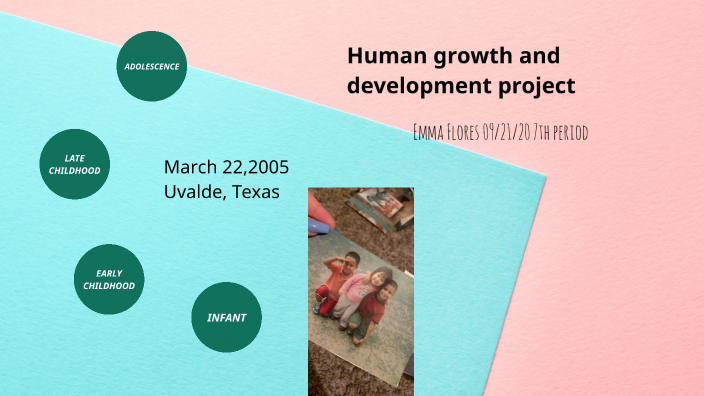 ADOLESCENCE

Human growth and development project

Emma Flores 09/21/20 7th period

LATE CHILDHOOD

March 22,2005
Uvalde, Texas

EARLY CHILDHOOD

INFANT